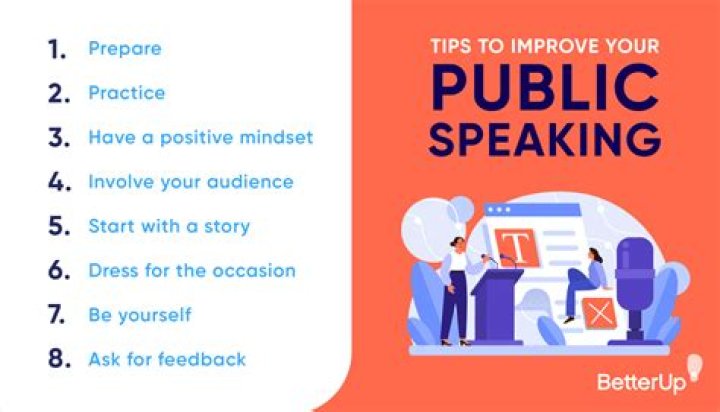 1. Prepare
2. Practice
3. Have a positive mindset
4. Involve your audience
5. Start with a story
6. Dress for the occasion
7. Be yourself
8. Ask for feedback

TIPS TO IMPROVE YOUR
PUBLIC SPEAKING

T

BetterUp